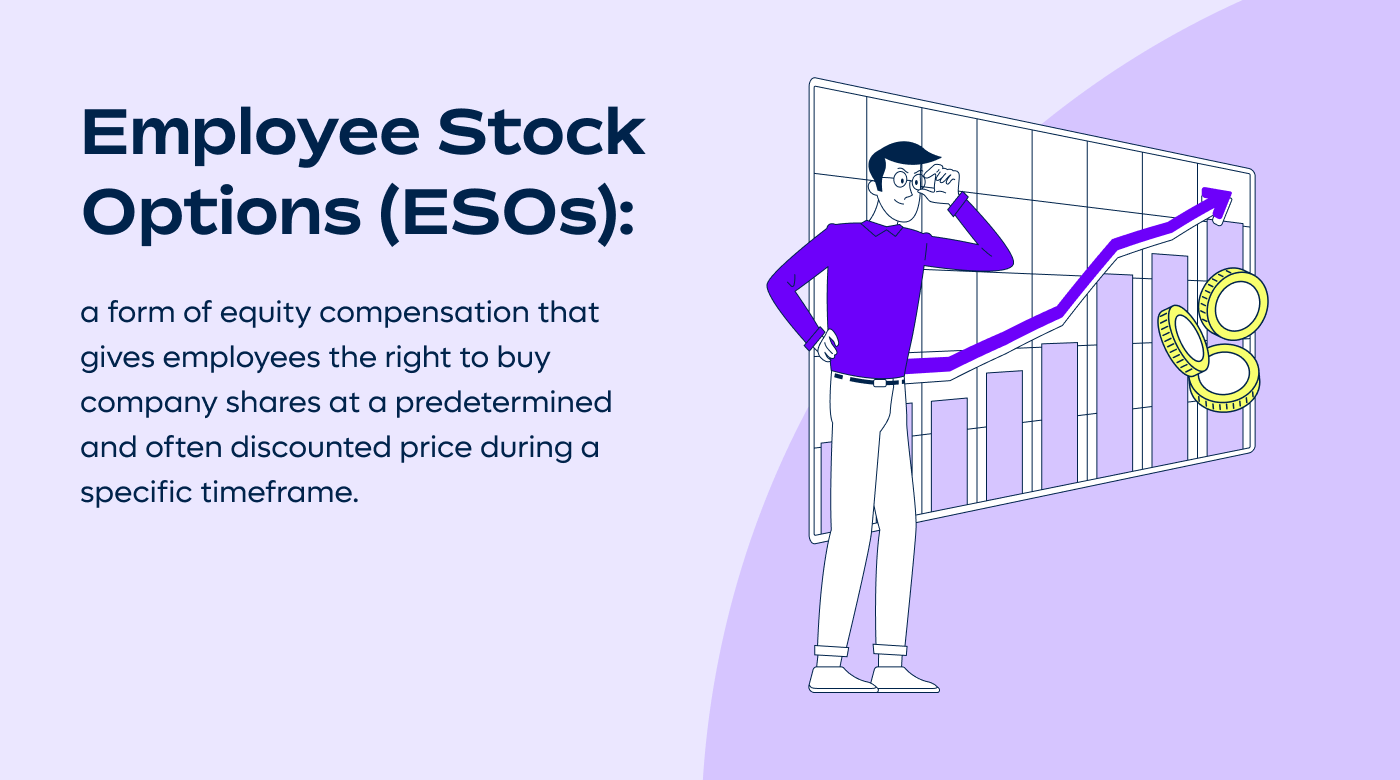 Employee Stock Options (ESOs):

a form of equity compensation that gives employees the right to buy company shares at a predetermined and often discounted price during a specific timeframe.